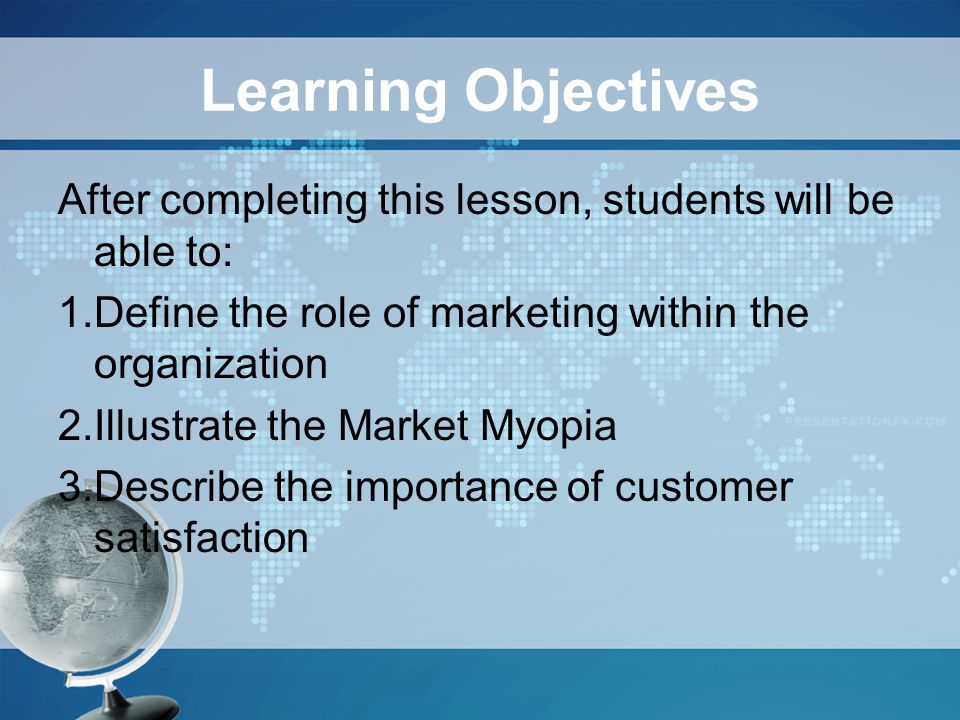 Learning Objectives

After completing this lesson, students will be able to:

1.Define the role of marketing within the organization

2.Illustrate the Market Myopia

3.Describe the importance of customer satisfaction

PRESENTATIONFX.COM